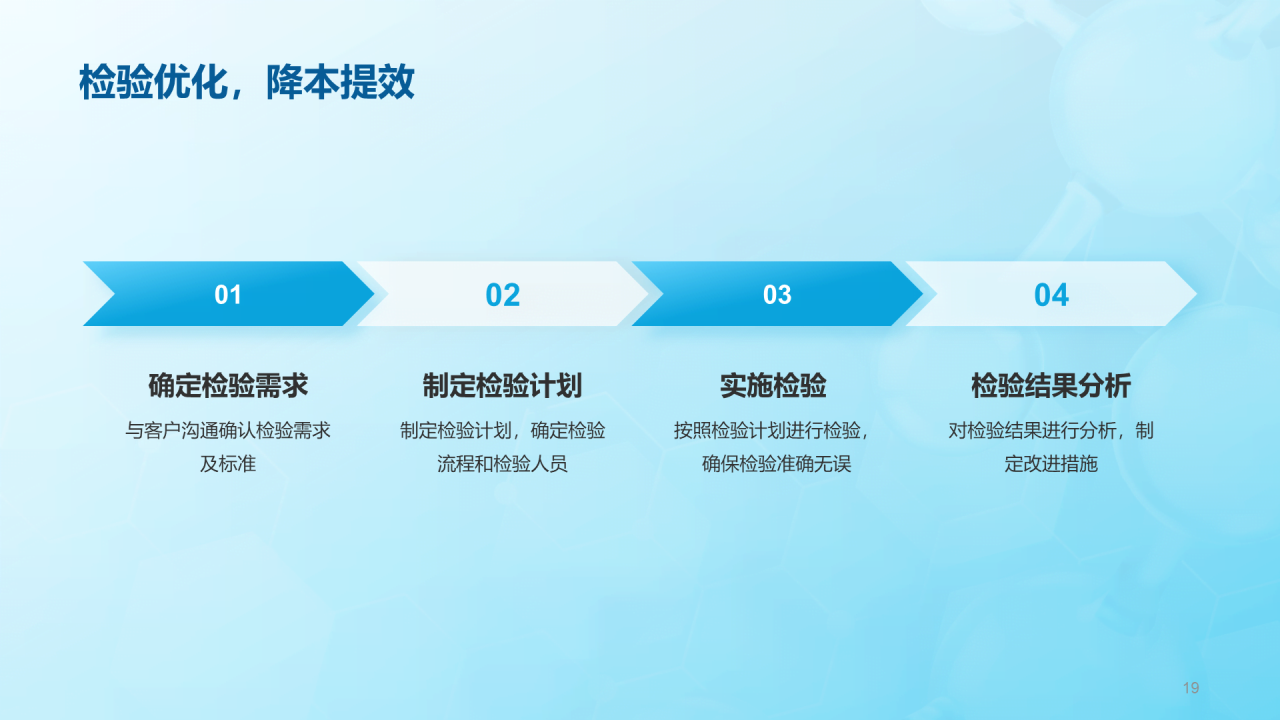 检验优化，降本提效

01

确定检验需求

与客户沟通确认检验需求及标准

02

制定检验计划

制定检验计划，确定检验流程和检验人员

03

实施检验

按照检验计划进行检验，确保检验准确无误

04

检验结果分析

对检验结果进行分析，制定改进措施

19